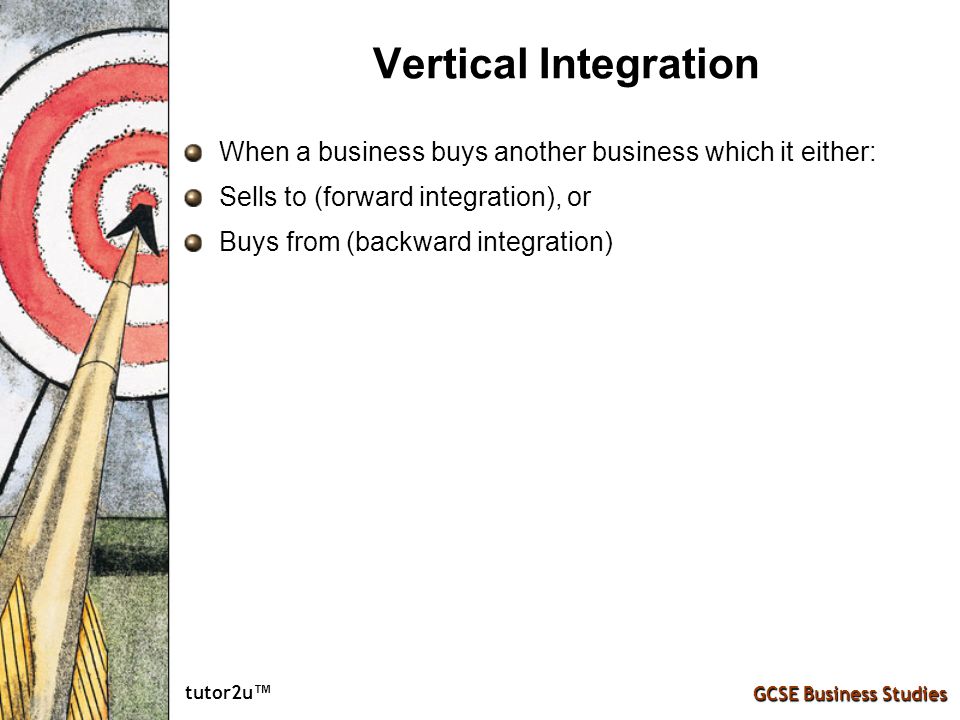 Vertical Integration

When a business buys another business which it either:

Sells to (forward integration), or

Buys from (backward integration)

tutor2u™

GCSE Business Studies